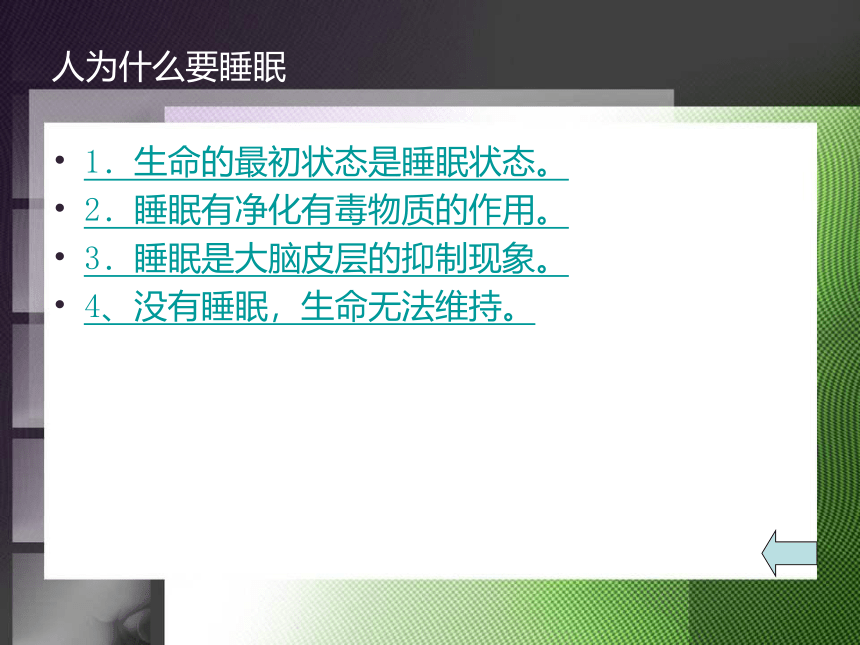 人为什么要睡眠

• 1．生命的最初状态是睡眠状态。
• 2．睡眠有净化有毒物质的作用。
• 3．睡眠是大脑皮层的抑制现象。
• 4、没有睡眠，生命无法维持。